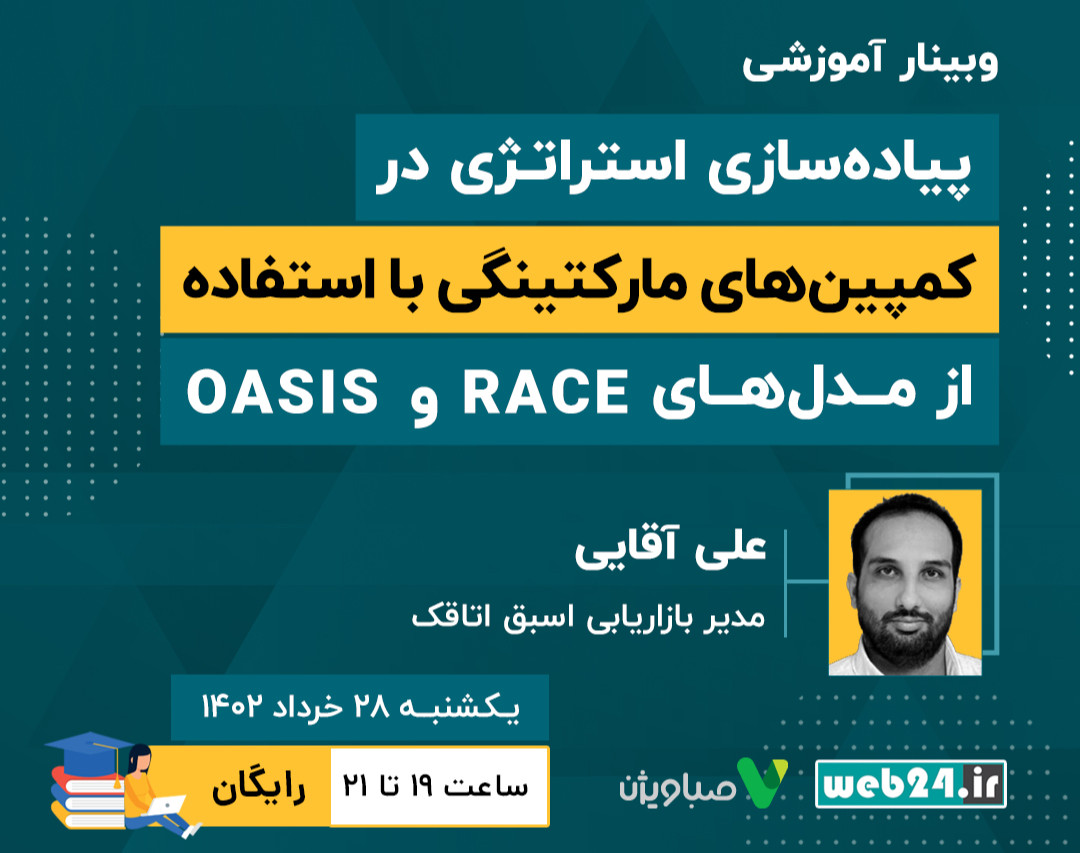 وبینار آموزشی

پیاده‌سازی استراتژی در
کمپین‌های مارکتینگی با استفاده
از مدل‌های RACE و OASIS

علی آقایی
مدیر بازاریابی اسبق اتاقک

یکشنبه ۲۸ خرداد ۱۴۰۲

ساعت ۱۹ تا ۲۱

رایگان

صباویژن

web24.ir